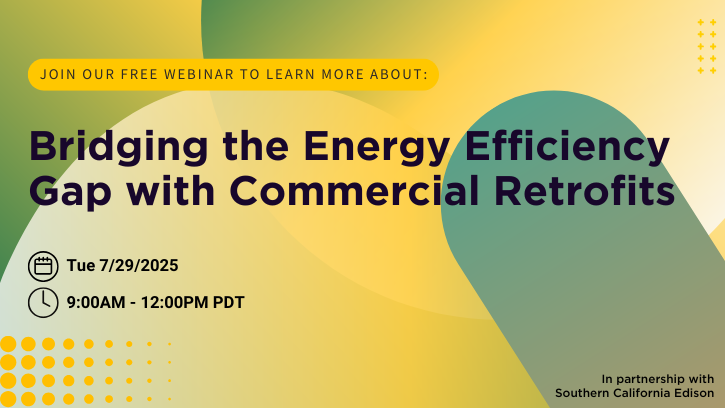 JOIN OUR FREE WEBINAR TO LEARN MORE ABOUT:

Bridging the Energy Efficiency Gap with Commercial Retrofits

Tue 7/29/2025

9:00AM - 12:00PM PDT

In partnership with Southern California Edison